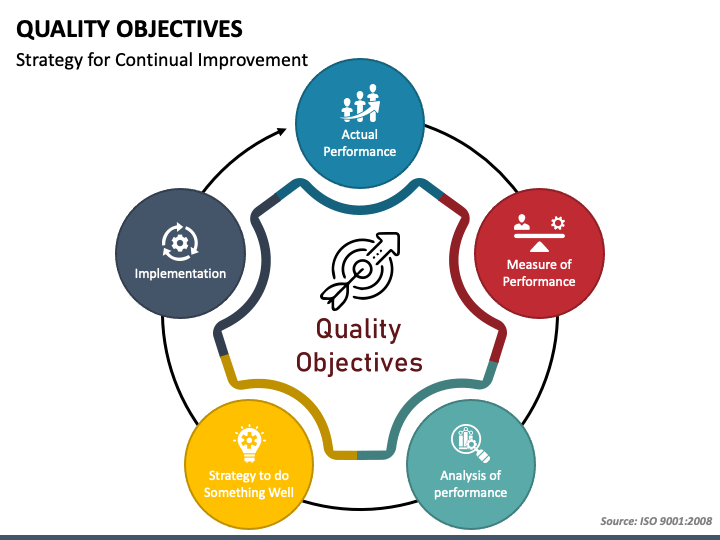 QUALITY OBJECTIVES

Strategy for Continual Improvement

Actual Performance

Measure of Performance

Analysis of performance

Strategy to do Something Well

Implementation

Quality Objectives

Source: ISO 9001:2008